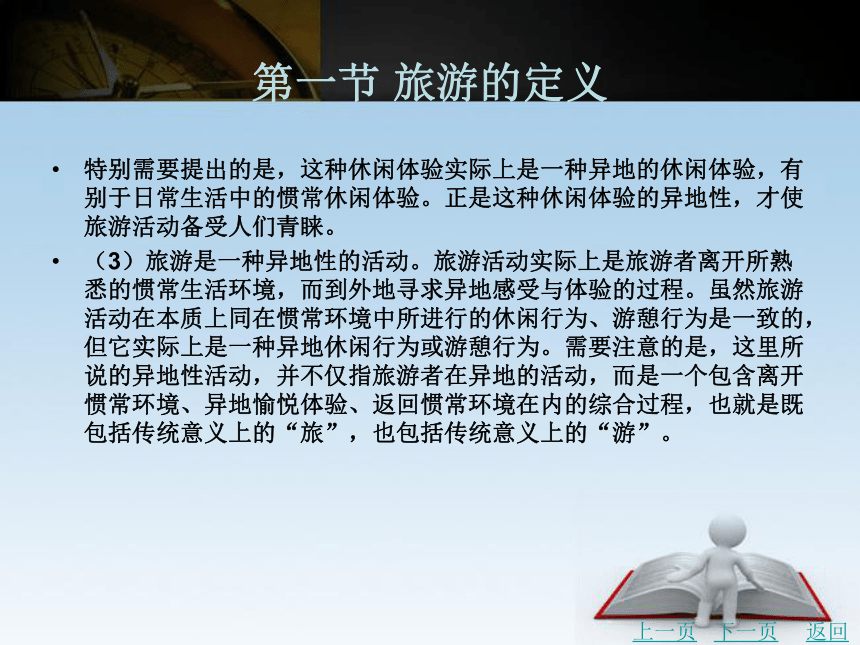 第一节 旅游的定义

• 特别需要提出的是，这种休闲体验实际上是一种异地的休闲体验，有别于日常生活中的惯常休闲体验。正是这种休闲体验的异地性，才使旅游活动备受人们青睐。

• （3）旅游是一种异地性的活动。旅游活动实际上是旅游者离开所熟悉的惯常生活环境，而到外地寻求异地感受与体验的过程。虽然旅游活动在本质上同在惯常环境中所进行的休闲行为、游憩行为是一致的，但它实际上是一种异地休闲行为或游憩行为。需要注意的是，这里所说的异地性活动，并不仅指旅游者在异地的活动，而是一个包含离开惯常环境、异地愉悦体验、返回惯常环境在内的综合过程，也就是既包括传统意义上的“旅”，也包括传统意义上的“游”。

上一页 下一页 返回